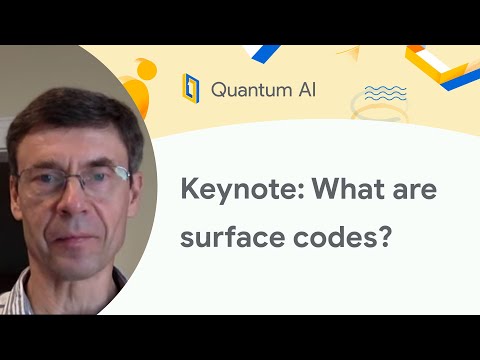 Quantum AI

Keynote: What are surface codes?